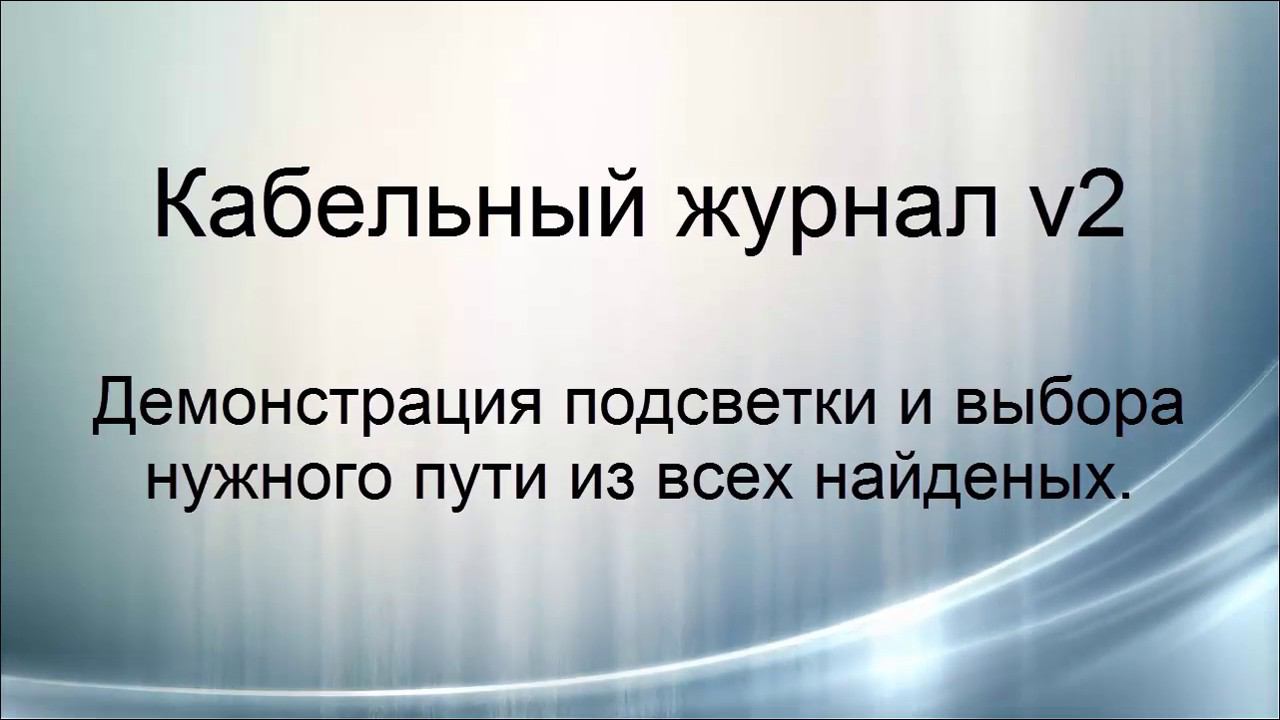 Кабельный журнал v2

Демонстрация подсветки и выбора нужного пути из всех найденых.